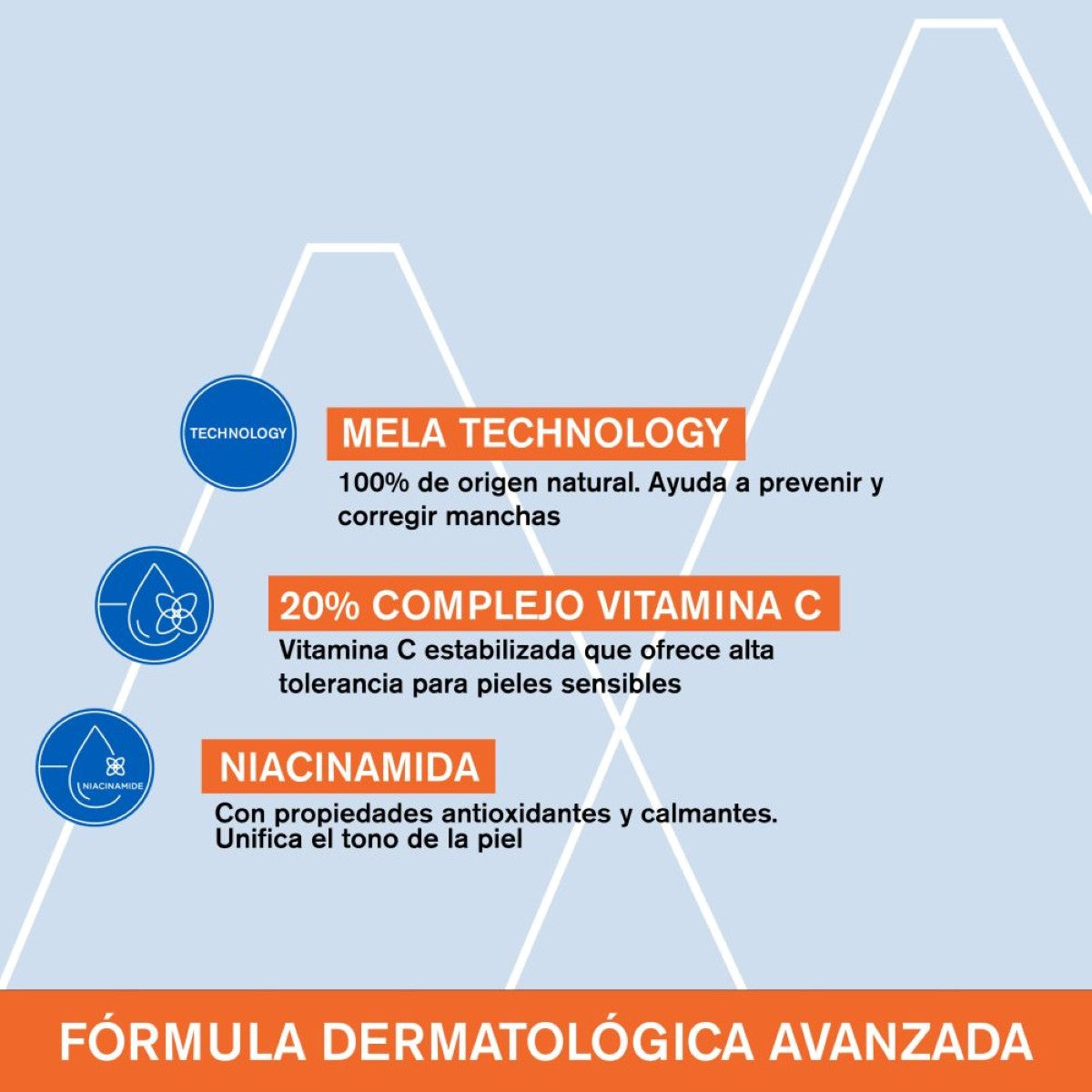 TECHNOLOGY

MELA TECHNOLOGY

100% de origen natural. Ayuda a prevenir y corregir manchas

20% COMPLEJO VITAMINA C

Vitamina C estabilizada que ofrece alta tolerancia para pieles sensibles

NIACINAMIDE

NIACINAMIDA

Con propiedades antioxidantes y calmantes. Unifica el tono de la piel

FÓRMULA DERMATOLÓGICA AVANZADA